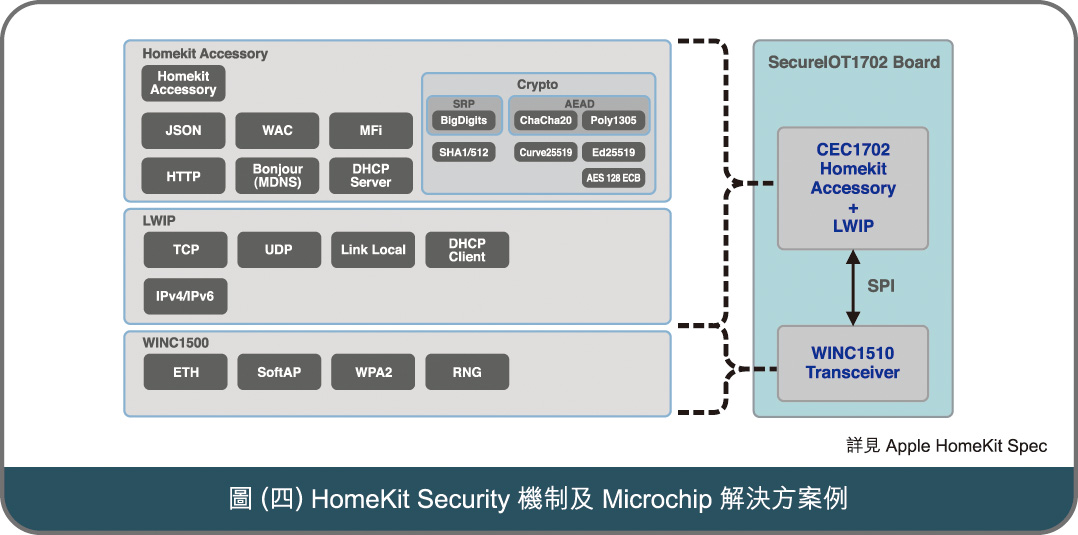 Homekit Accessory

Homekit Accessory

JSON

WAC

MFi

HTTP

Bonjour (MDNS)

DHCP Server

Crypto

SRP

BigDigits

AEAD

ChaCha20

Poly1305

SHA1/512

Curve25519

Ed25519

AES 128 ECB

LWIP

TCP

UDP

Link Local

DHCP Client

IPv4/IPv6

WINC1500

ETH

SoftAP

WPA2

RNG

SecureIOT1702 Board

CEC1702 Homekit Accessory + LWIP

SPI

WINC1510 Transceiver

詳見 Apple HomeKit Spec

圖 (四) HomeKit Security 機制及 Microchip 解決方案例